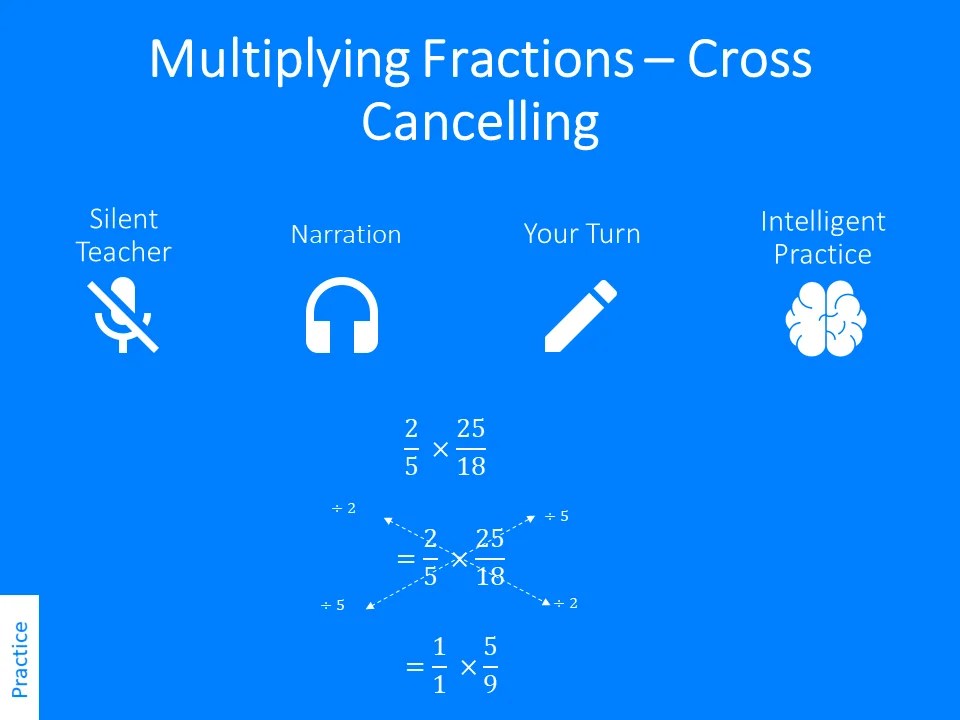 Multiplying Fractions – Cross Cancelling

Silent Teacher

Narration

Your Turn

Intelligent Practice

$\frac{2}{5} \times \frac{25}{18}$

$\div 2$

$\div 5$

$= \frac{2}{5} \times \frac{25}{18}$

$\div 5$

$\div 2$

$= \frac{1}{1} \times \frac{5}{9}$

Practice